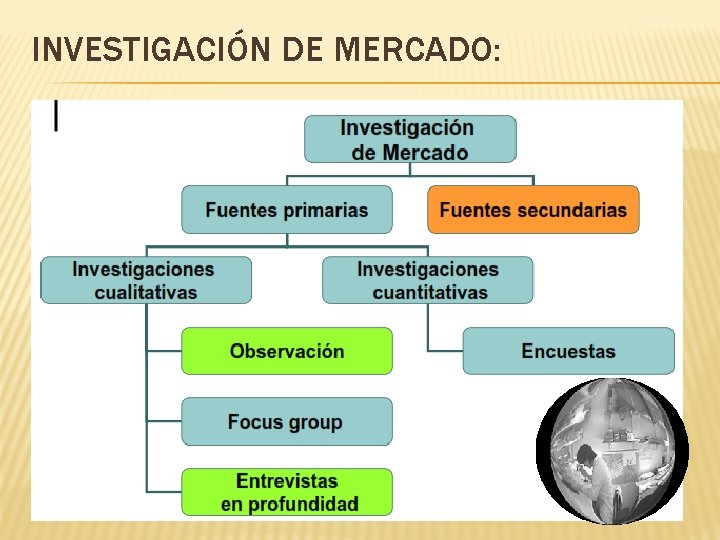 INVESTIGACIÓN DE MERCADO:

Investigación de Mercado

Fuentes primarias

Fuentes secundarias

Investigaciones cualitativas

Investigaciones cuantitativas

Observación

Focus group

Entrevistas en profundidad

Encuestas